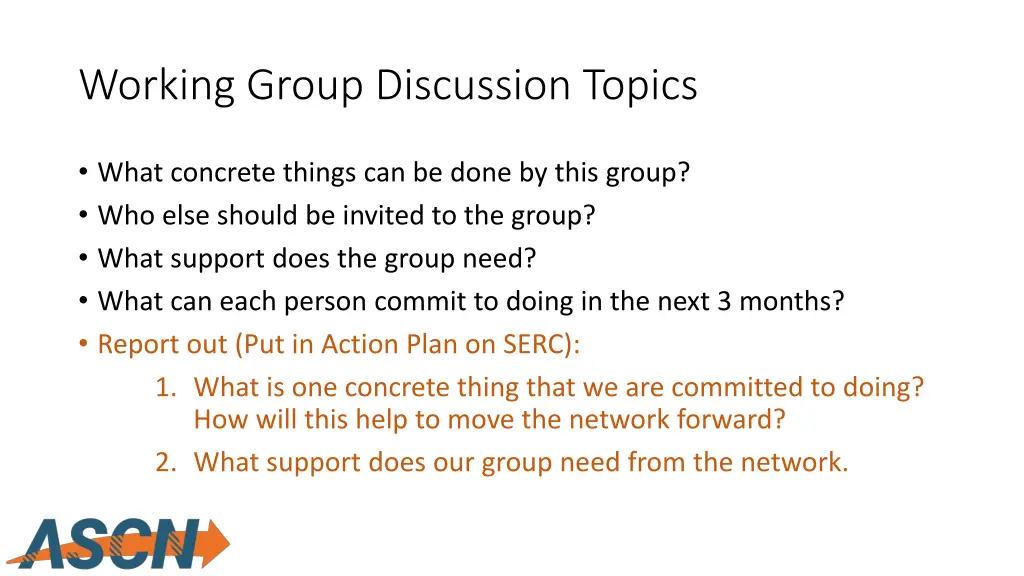 Working Group Discussion Topics

• What concrete things can be done by this group?
• Who else should be invited to the group?
• What support does the group need?
• What can each person commit to doing in the next 3 months?
• Report out (Put in Action Plan on SERC):

1. What is one concrete thing that we are committed to doing? How will this help to move the network forward?
2. What support does our group need from the network.

ASCN